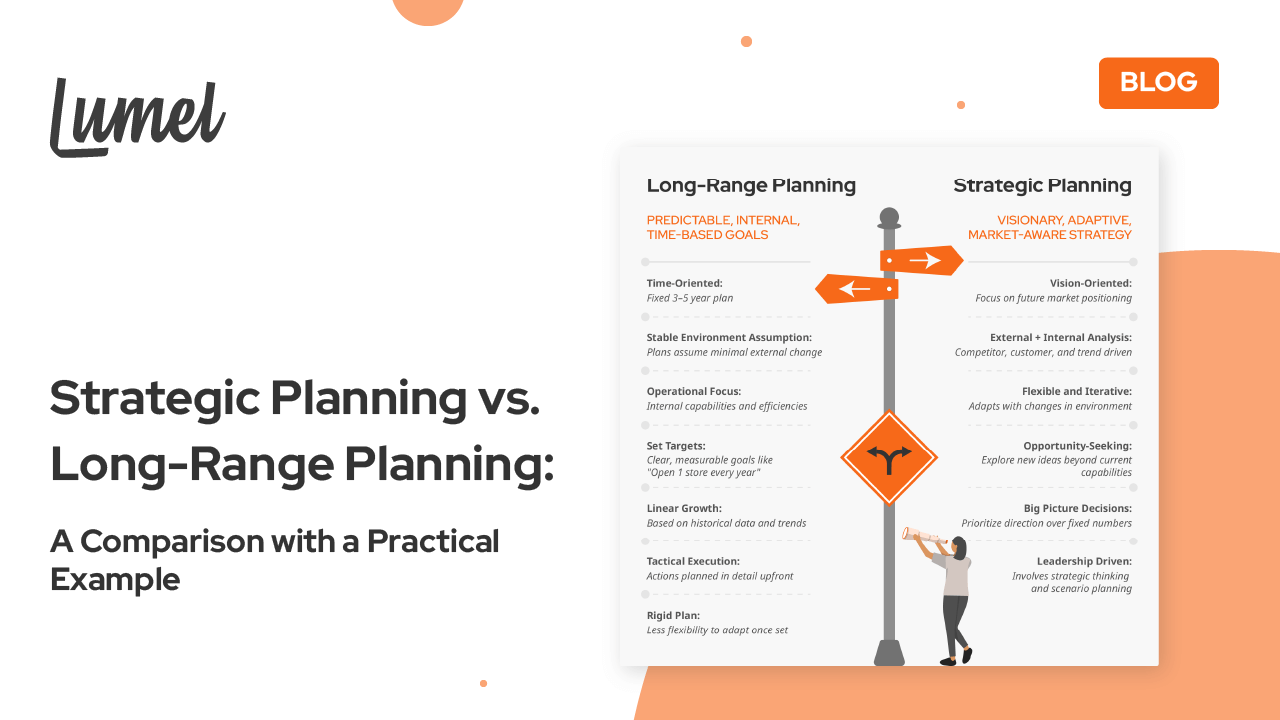 Lumel

BLOG

Strategic Planning vs. Long-Range Planning:

A Comparison with a Practical Example

Long-Range Planning

PREDICTABLE, INTERNAL, TIME-BASED GOALS

Time-Oriented:
Fixed 3–5 year plan

Stable Environment Assumption:
Plans assume minimal external change

Operational Focus:
Internal capabilities and efficiencies

Set Targets:
Clear, measurable goals like "Open 1 store every year"

Linear Growth:
Based on historical data and trends

Tactical Execution:
Actions planned in detail upfront

Rigid Plan:
Less flexibility to adapt once set

Strategic Planning

VISIONARY, ADAPTIVE, MARKET-AWARE STRATEGY

Vision-Oriented:
Focus on future market positioning

External + Internal Analysis:
Competitor, customer, and trend driven

Flexible and Iterative:
Adapts with changes in environment

Opportunity-Seeking:
Explore new ideas beyond current capabilities

Big Picture Decisions:
Prioritize direction over fixed numbers

Leadership Driven:
Involves strategic thinking and scenario planning